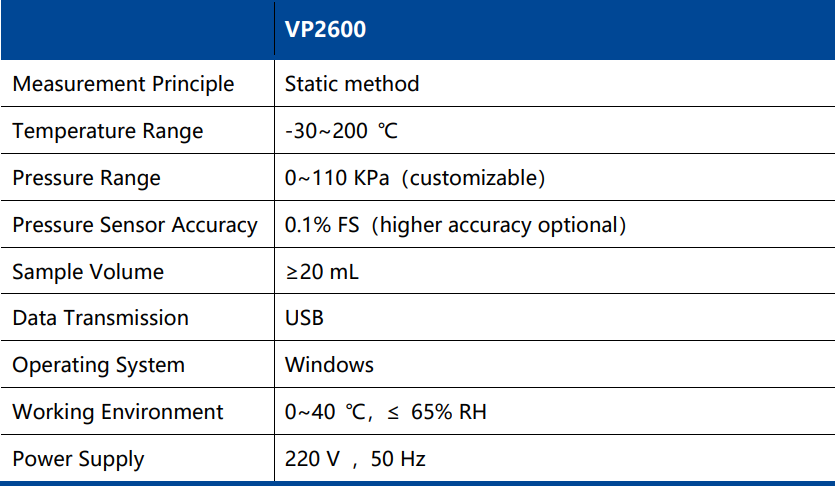 | | VP2600 |
|---|---|
| Measurement Principle | Static method |
| Temperature Range | -30~200 ℃ |
| Pressure Range | 0~110 KPa (customizable) |
| Pressure Sensor Accuracy | 0.1% FS (higher accuracy optional) |
| Sample Volume | ≥20 mL |
| Data Transmission | USB |
| Operating System | Windows |
| Working Environment | 0~40 ℃, ≤ 65% RH |
| Power Supply | 220 V , 50 Hz |